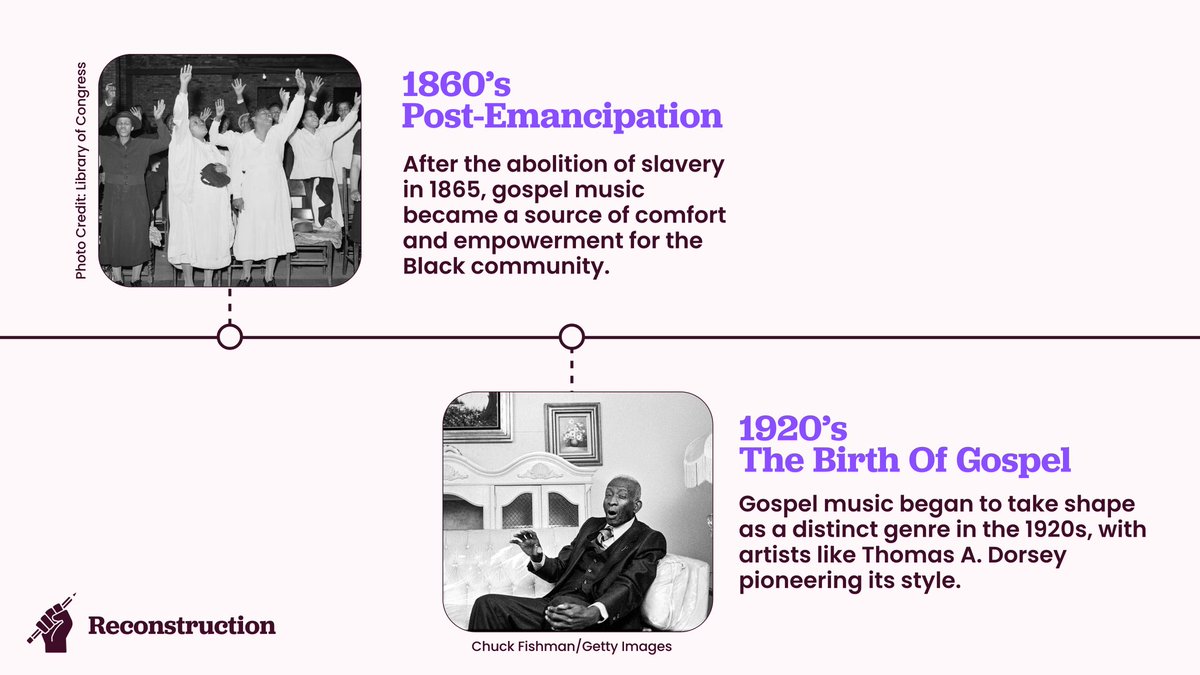 Photo Credit: Library of Congress

1860's
Post-Emancipation

After the abolition of slavery in 1865, gospel music became a source of comfort and empowerment for the Black community.

1920's
The Birth Of Gospel

Gospel music began to take shape as a distinct genre in the 1920s, with artists like Thomas A. Dorsey pioneering its style.

Chuck Fishman/Getty Images

Reconstruction